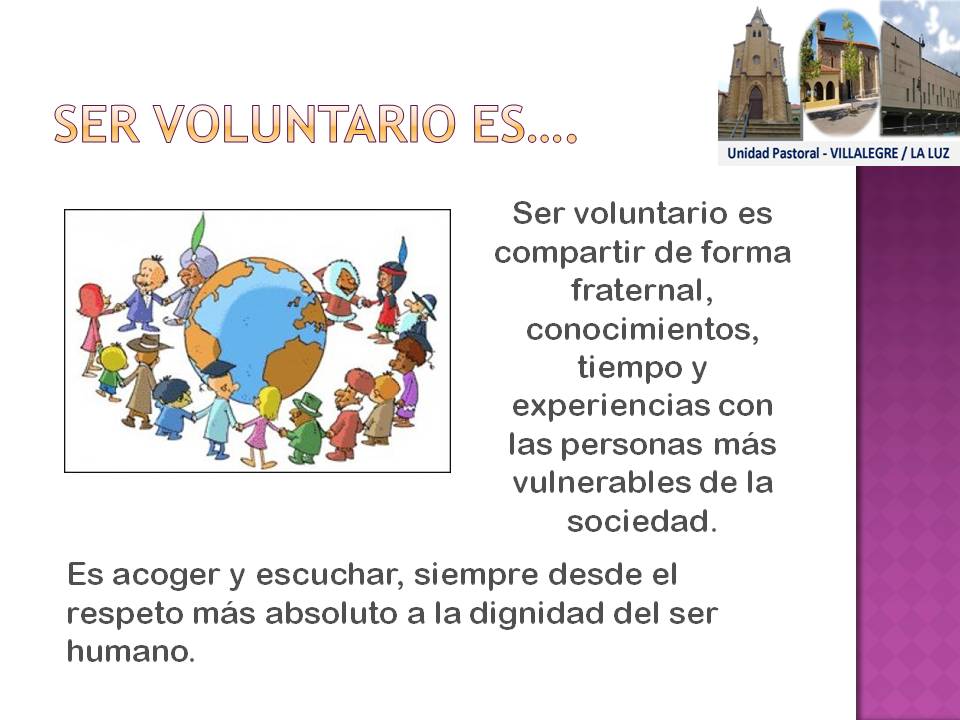 SER VOLUNTARIO ES….

Unidad Pastoral - VILLALEGRE / LA LUZ

Ser voluntario es compartir de forma fraternal, conocimientos, tiempo y experiencias con las personas más vulnerables de la sociedad.

Es acoger y escuchar, siempre desde el respeto más absoluto a la dignidad del ser humano.